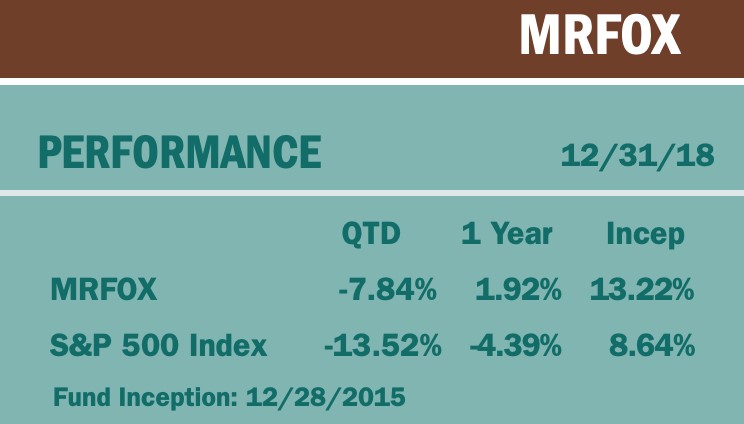 MRFOX

PERFORMANCE 12/31/18

|  | QTD | 1 Year | Incep |
|---|---|---|---|
| MRFOX | -7.84% | 1.92% | 13.22% |
| S&P 500 Index | -13.52% | -4.39% | 8.64% |

Fund Inception: 12/28/2015